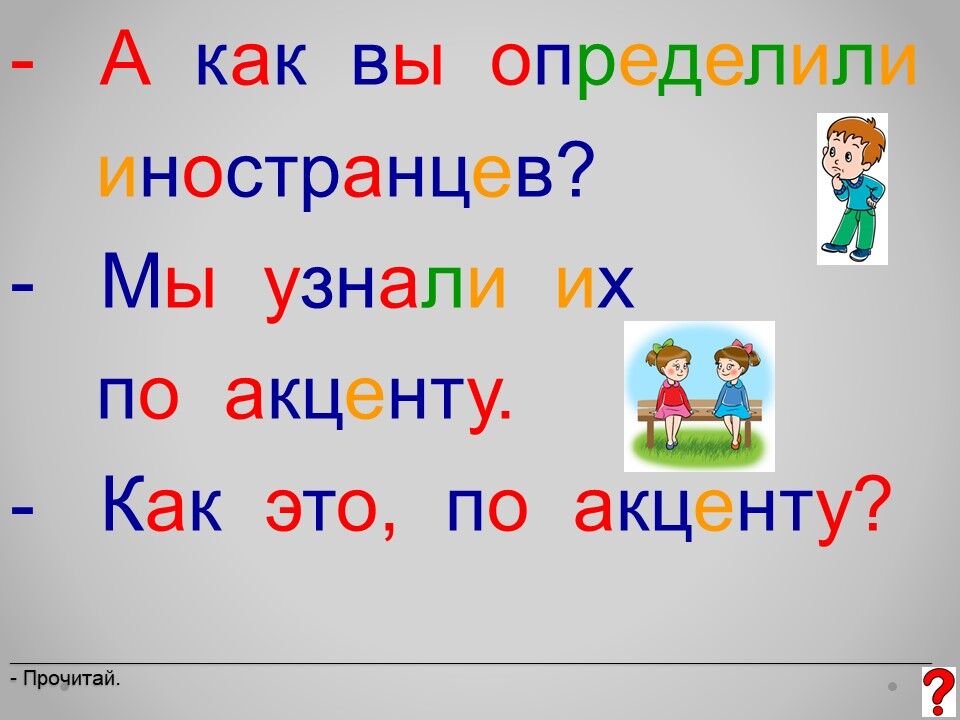 - А как вы определили иностранцев?

- Мы узнали их по акценту.

- Как это, по акценту?

- Прочитай.

?